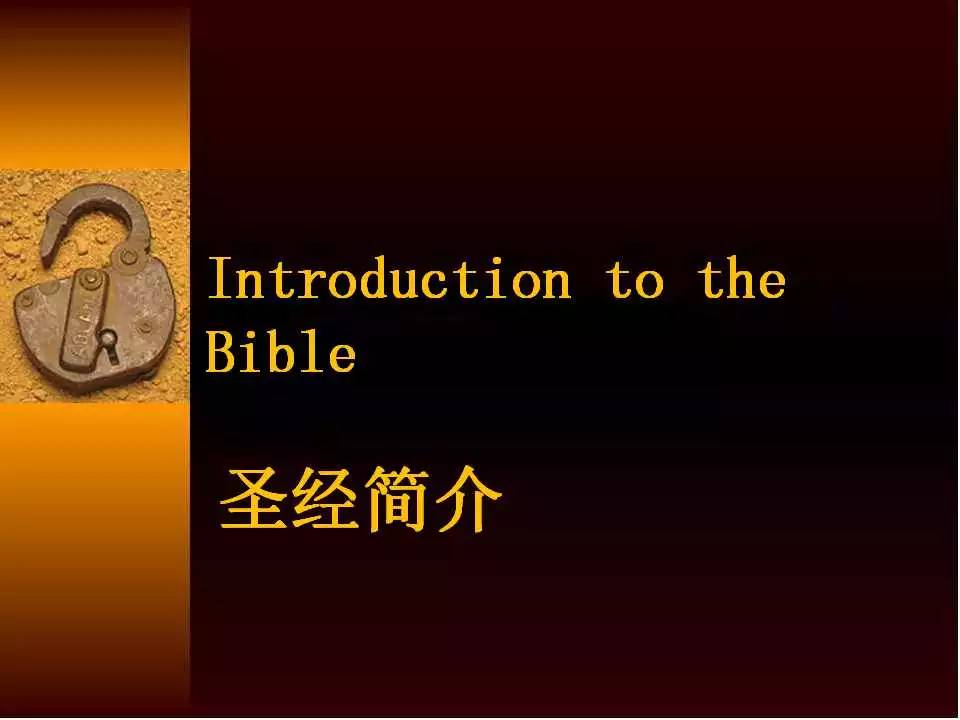 Introduction to the Bible

圣经简介